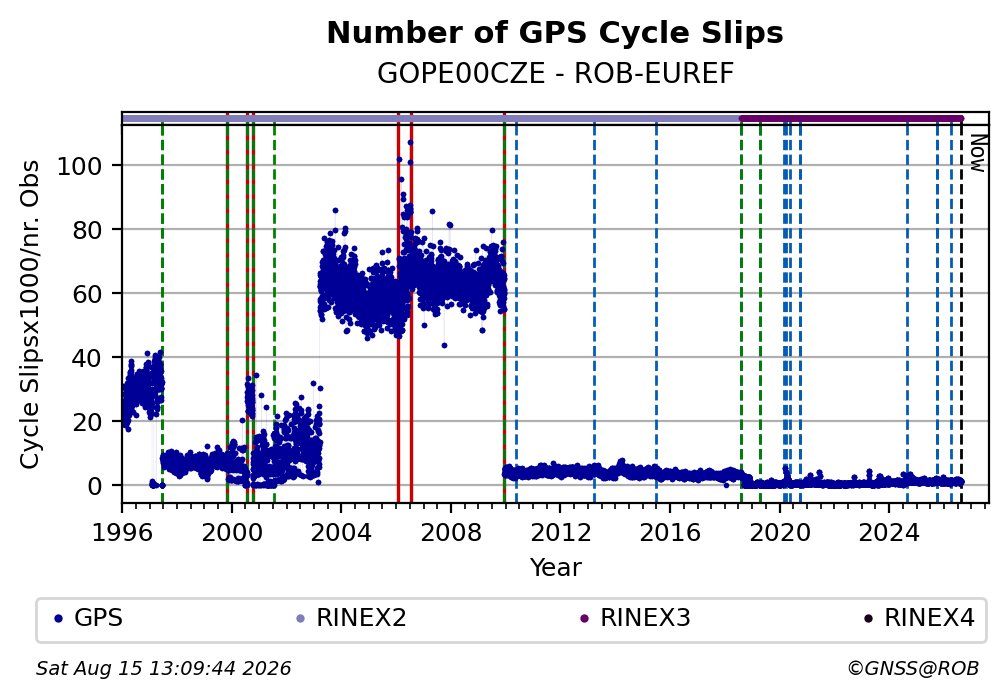 Number of GPS Cycle Slips
GOPE00CZE - ROB-EUREF

Now

Cycle Slipsx1000/nr. Obs

100
80
60
40
20
0

1996 2000 2004 2008 2012 2016 2020 2024

Year

GPS RINEX2 RINEX3 RINEX4

Sat Aug 15 13:09:44 2026

©GNSS@ROB